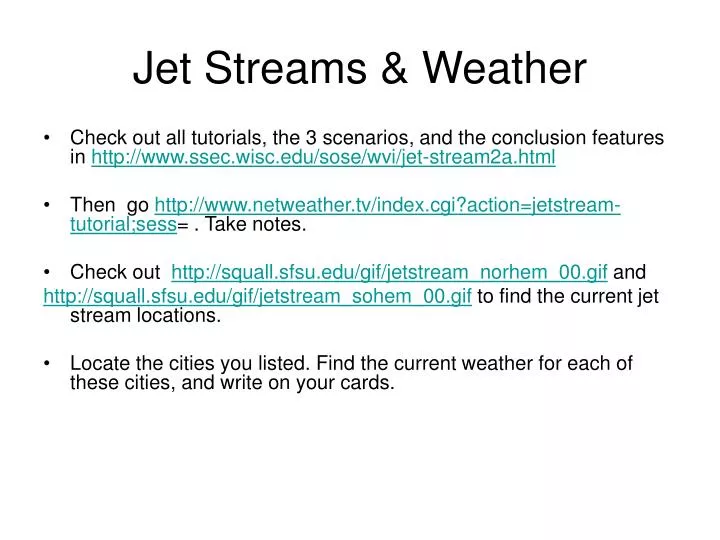 Jet Streams & Weather

• Check out all tutorials, the 3 scenarios, and the conclusion features in http://www.ssec.wisc.edu/sose/wvi/jet-stream2a.html

• Then go http://www.netweather.tv/index.cgi?action=jetstream-tutorial;sess= . Take notes.

• Check out http://squall.sfsu.edu/gif/jetstream_norhem_00.gif and http://squall.sfsu.edu/gif/jetstream_sohem_00.gif to find the current jet stream locations.

• Locate the cities you listed. Find the current weather for each of these cities, and write on your cards.